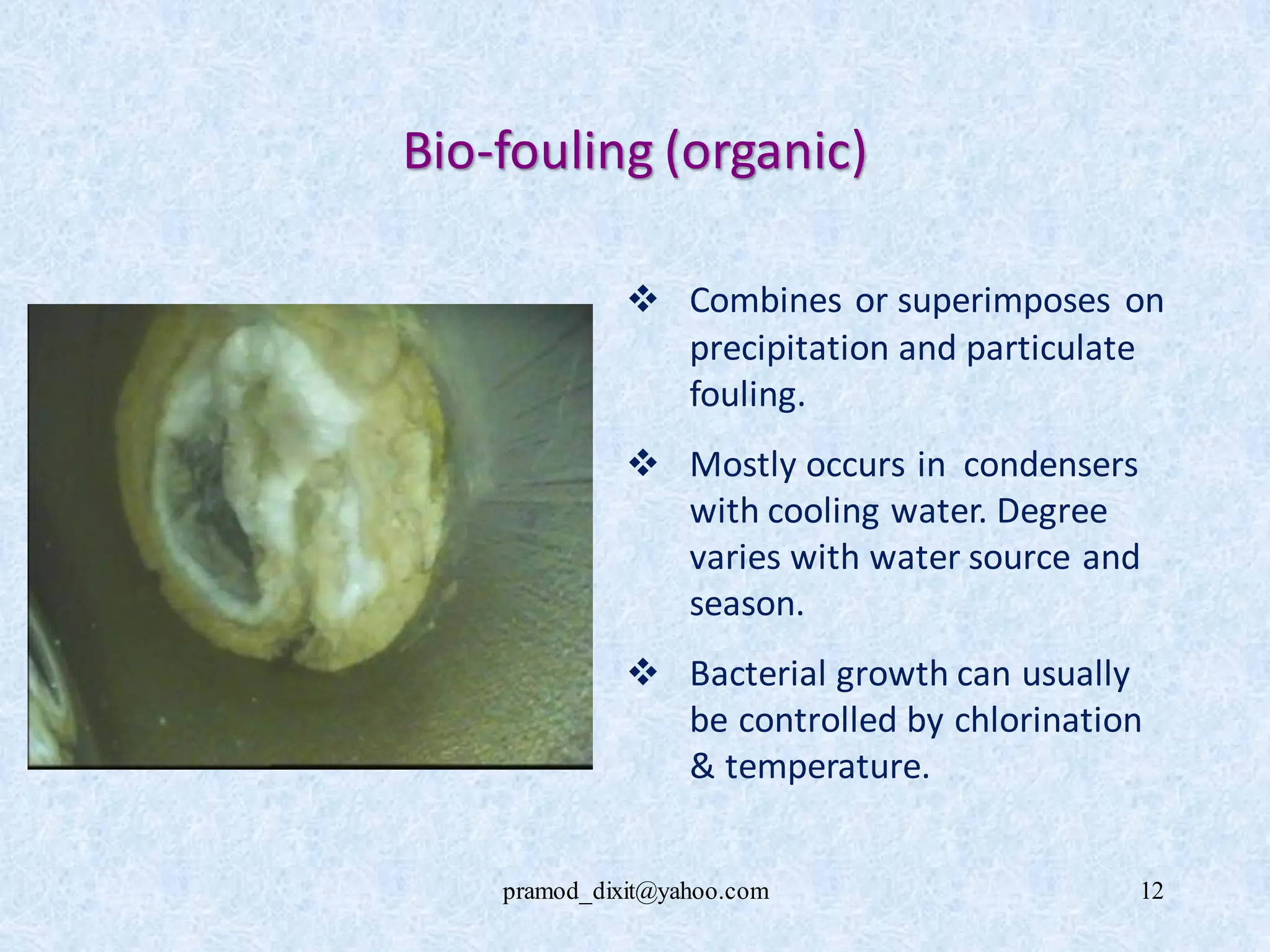 Bio-fouling (organic)

❖ Combines or superimposes on precipitation and particulate fouling.

❖ Mostly occurs in condensers with cooling water. Degree varies with water source and season.

❖ Bacterial growth can usually be controlled by chlorination & temperature.

pramod_dixit@yahoo.com

12